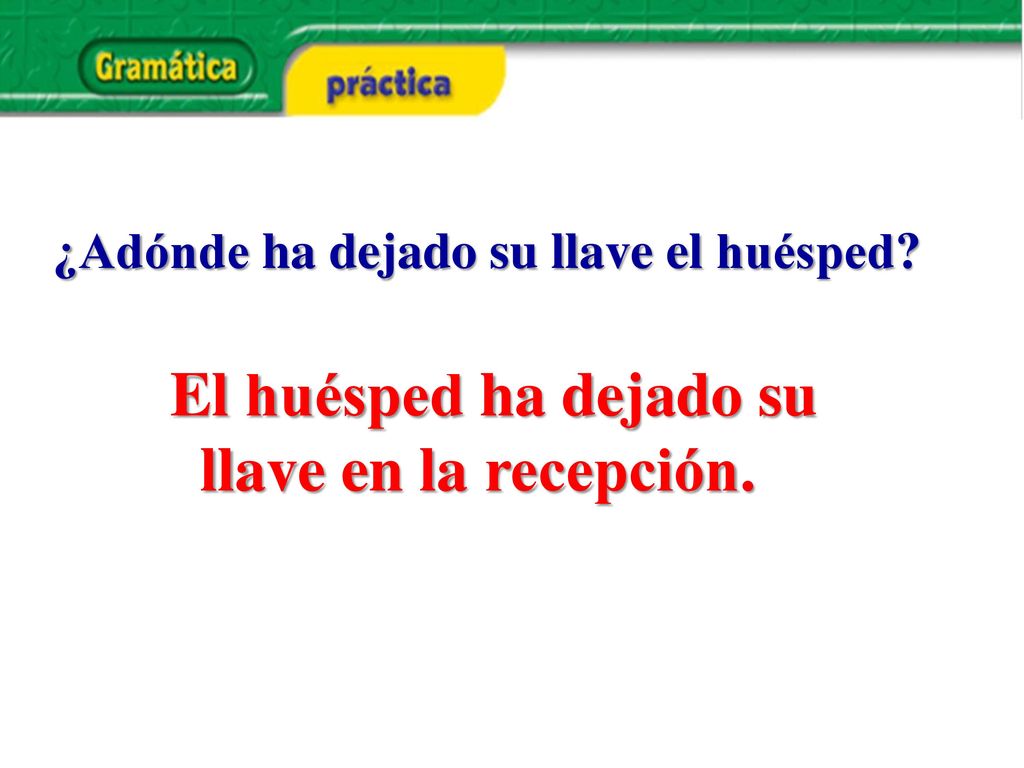 Gramática
práctica

¿Adónde ha dejado su llave el huésped?

El huésped ha dejado su llave en la recepción.